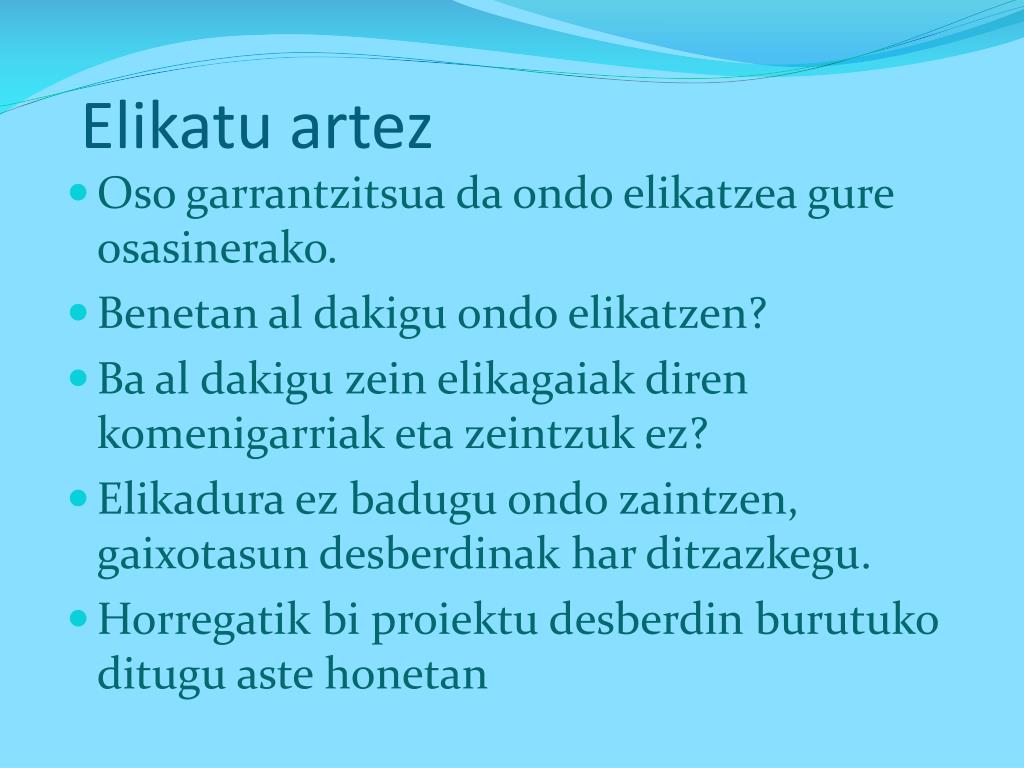 Elikatu artez

- Oso garrantzitsua da ondo elikatzea gure osasinerako.
- Benetan al dakigu ondo elikatzen?
- Ba al dakigu zein elikagaiak diren komenigarriak eta zeintzuk ez?
- Elikadura ez badugu ondo zaintzen, gaixotasun desberdinak har ditzazkegu.
- Horregatik bi proiektu desberdin burutuko ditugu aste honetan